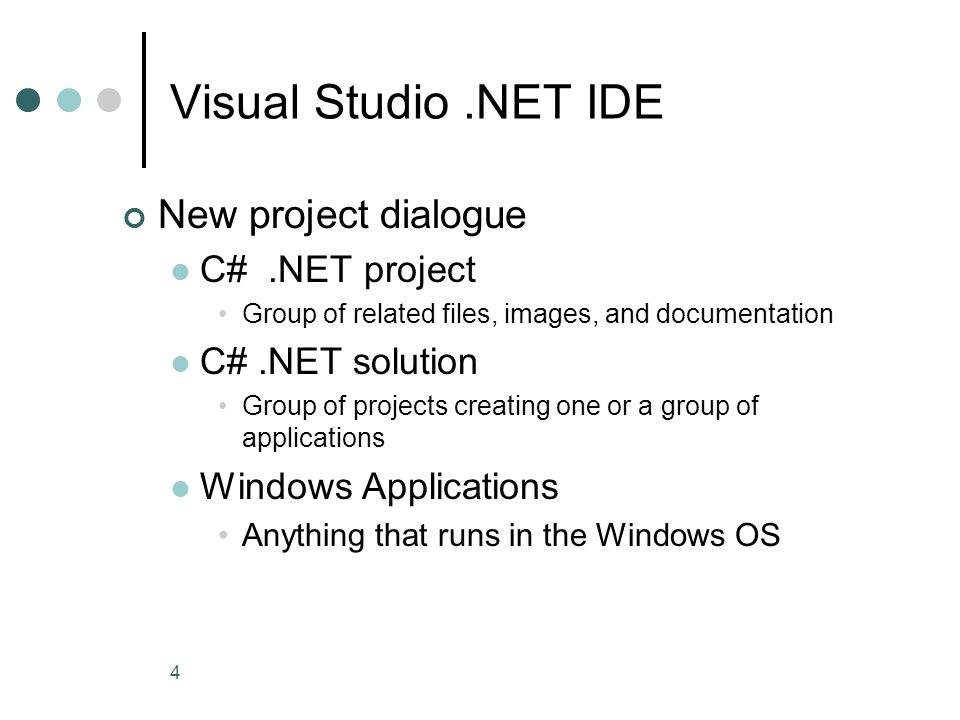 Visual Studio .NET IDE

New project dialogue

C# .NET project

Group of related files, images, and documentation

C# .NET solution

Group of projects creating one or a group of applications

Windows Applications

Anything that runs in the Windows OS

4